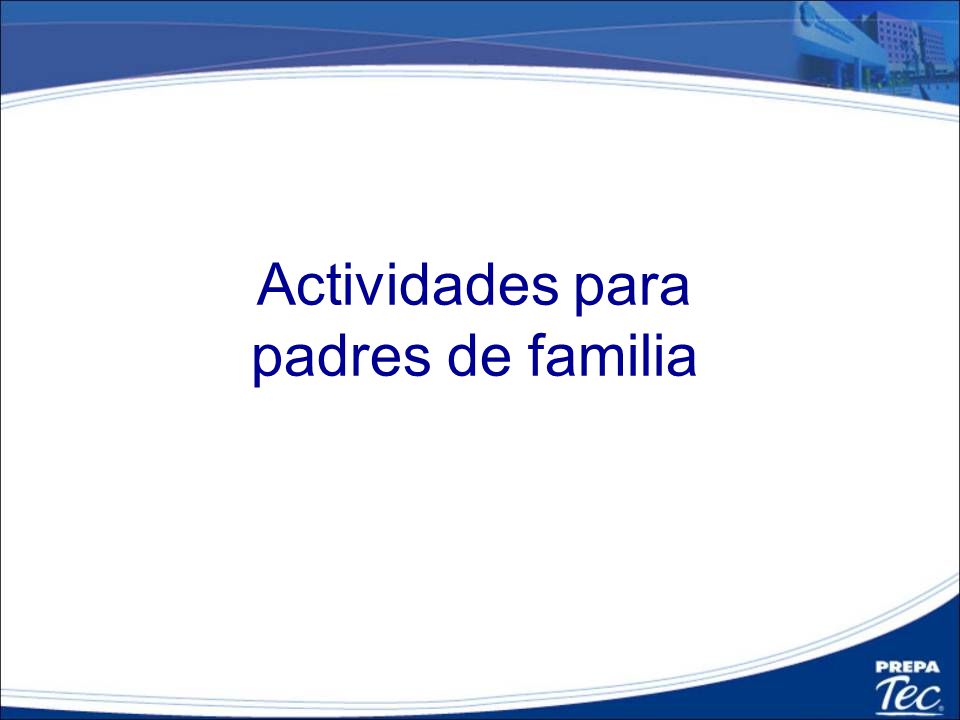 Actividades para padres de familia

PREPA
Tec